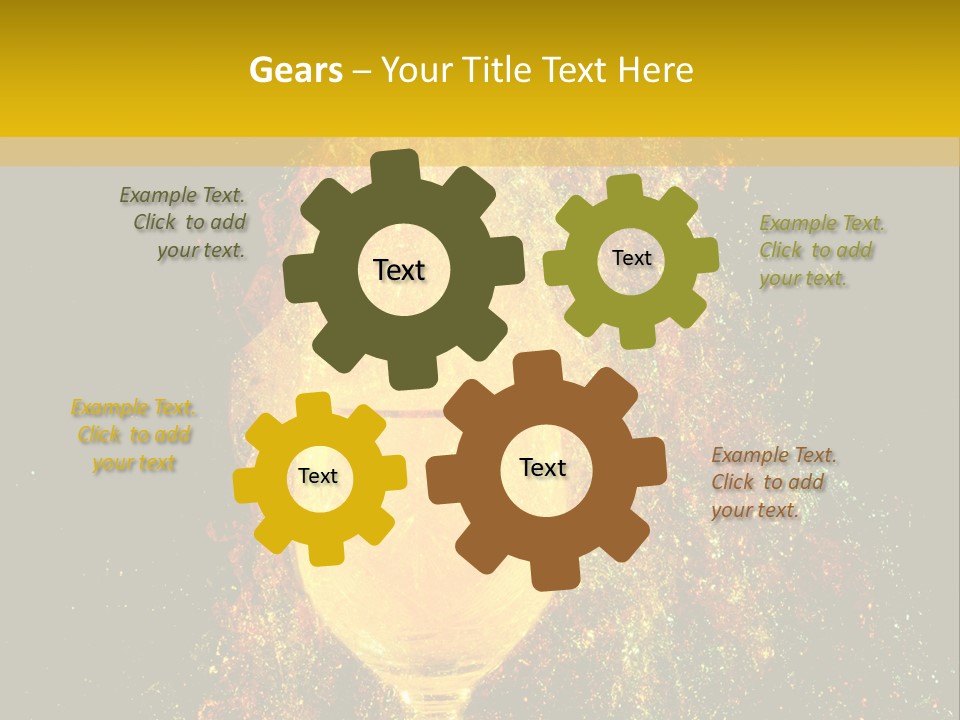 Gears – Your Title Text Here

Example Text. Click to add your text.

Text

Text

Example Text. Click to add your text.

Example Text. Click to add your text

Text

Text

Example Text. Click to add your text.